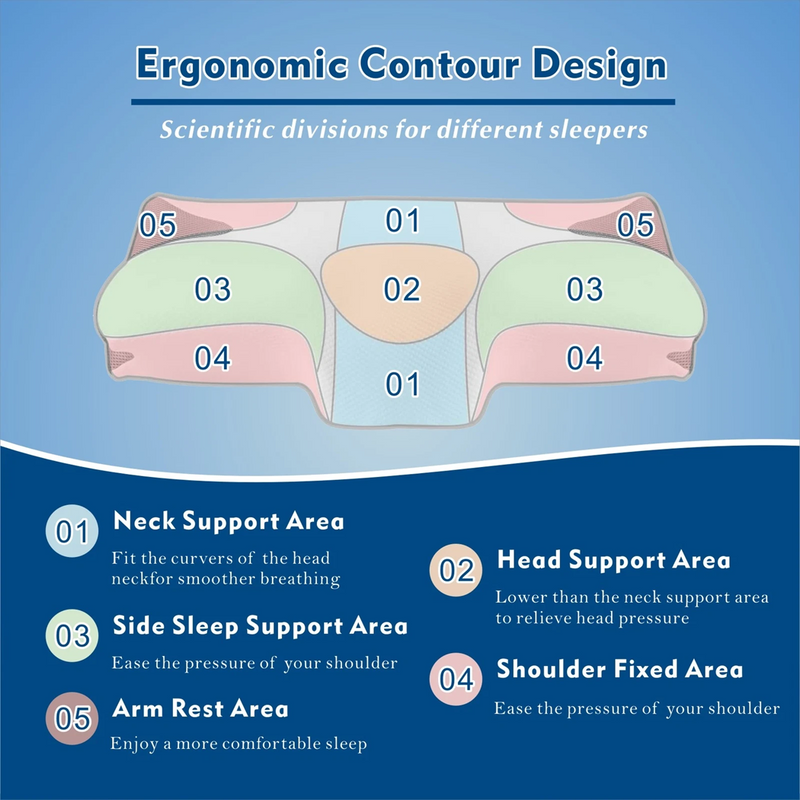 Ergonomic Contour Design

Scientific divisions for different sleepers

05
01
05
03
02
03
04
04
01

01 Neck Support Area
Fit the curvers of the head neckfor smoother breathing

03 Side Sleep Support Area
Ease the pressure of your shoulder

05 Arm Rest Area
Enjoy a more comfortable sleep

02 Head Support Area
Lower than the neck support area to relieve head pressure

04 Shoulder Fixed Area
Ease the pressure of your shoulder